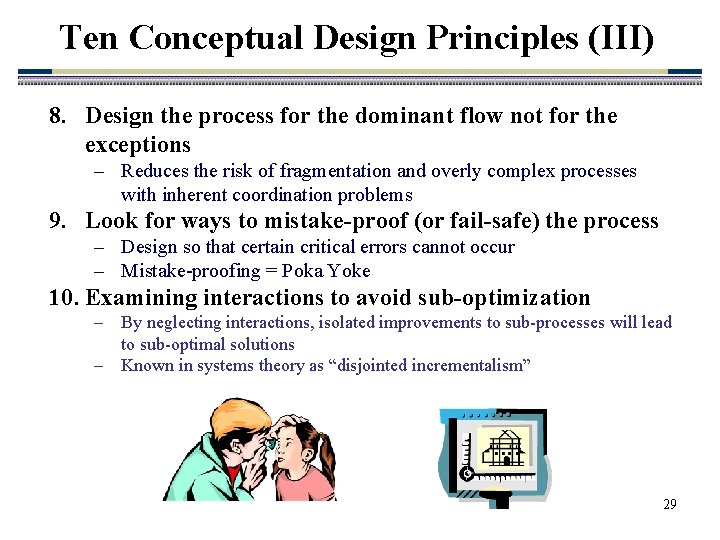 Ten Conceptual Design Principles (III)

8. Design the process for the dominant flow not for the exceptions

– Reduces the risk of fragmentation and overly complex processes with inherent coordination problems

9. Look for ways to mistake-proof (or fail-safe) the process

– Design so that certain critical errors cannot occur

– Mistake-proofing = Poka Yoke

10. Examining interactions to avoid sub-optimization

– By neglecting interactions, isolated improvements to sub-processes will lead to sub-optimal solutions

– Known in systems theory as “disjointed incrementalism”

29